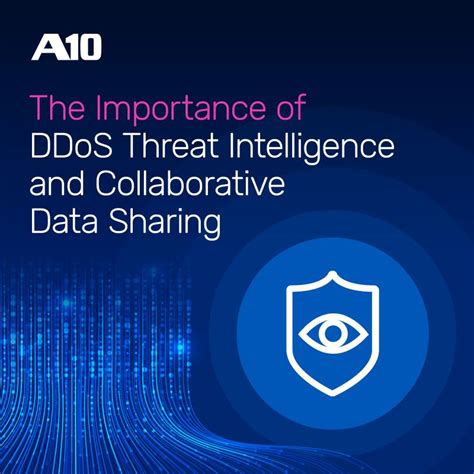 A10

The Importance of DDoS Threat Intelligence and Collaborative Data Sharing